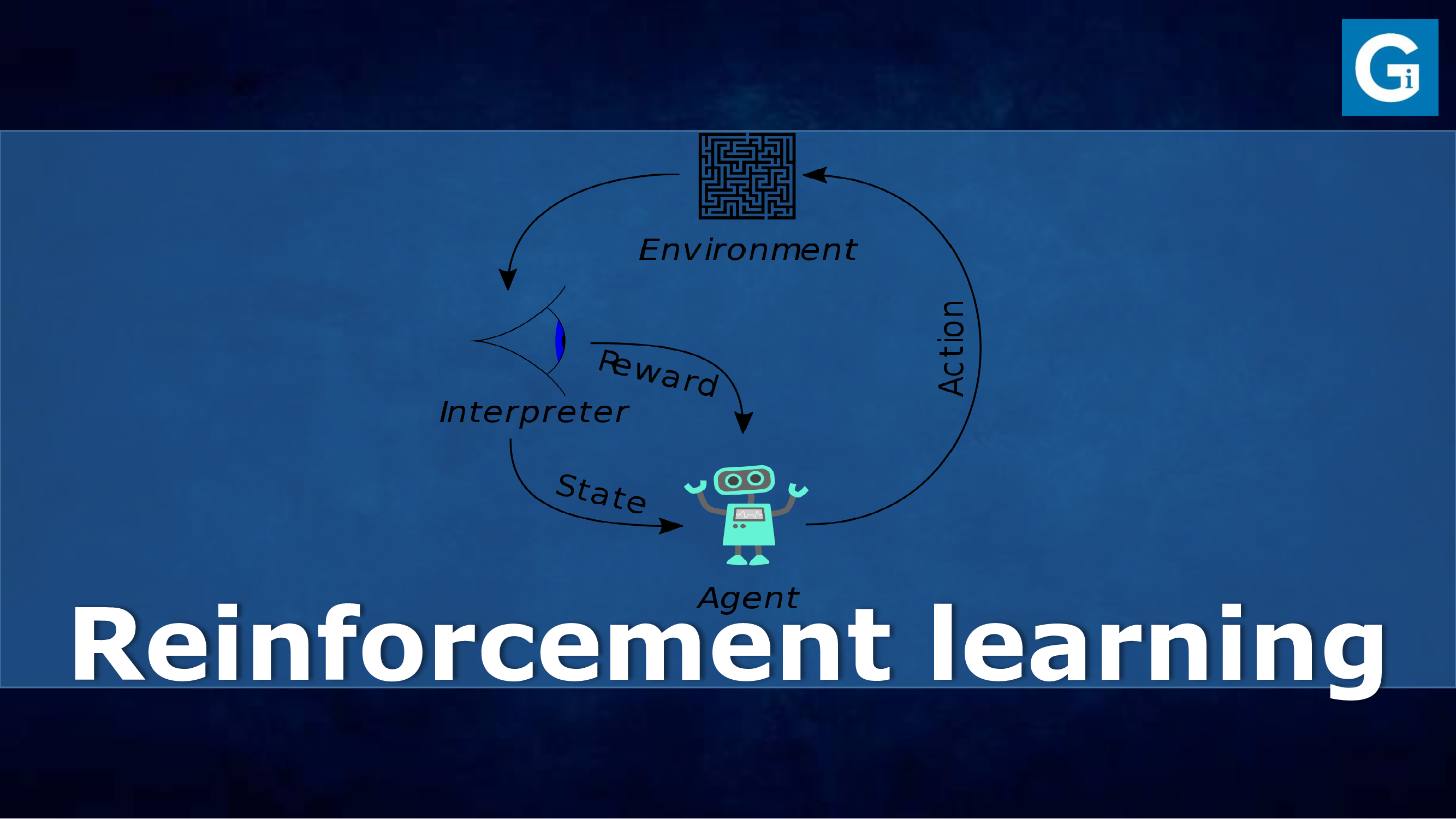 Gi

Environment

Action

Reward

Interpreter

State

Agent

Reinforcement learning